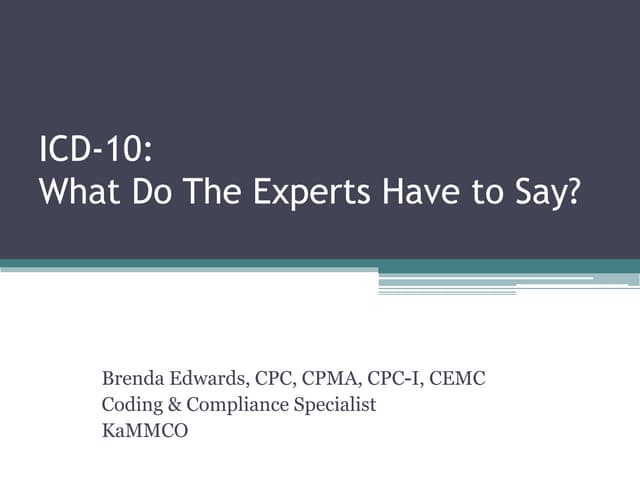 ICD-10:
What Do The Experts Have to Say?

Brenda Edwards, CPC, CPMA, CPC-I, CEMC
Coding & Compliance Specialist
KaMMCO